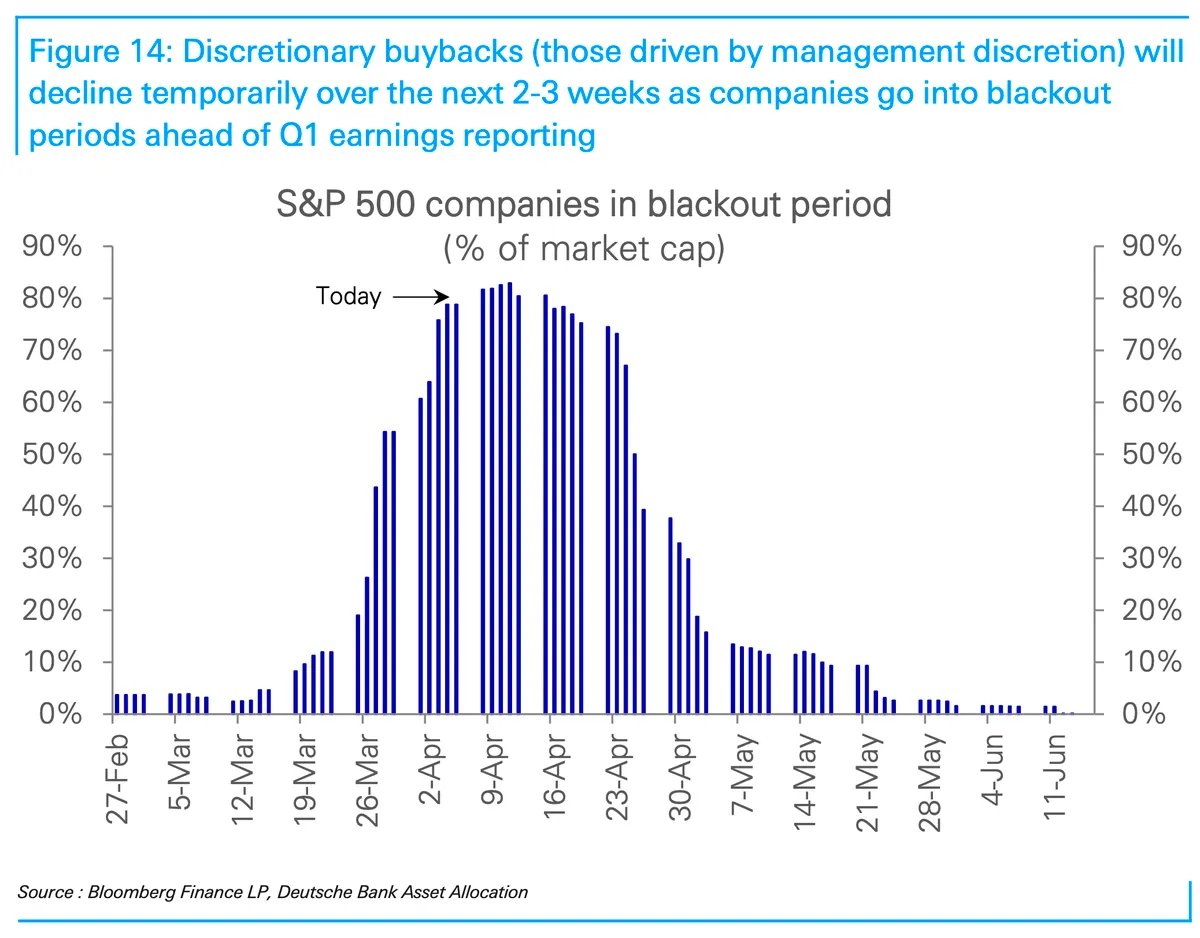 Figure 14: Discretionary buybacks (those driven by management discretion) will decline temporarily over the next 2-3 weeks as companies go into blackout periods ahead of Q1 earnings reporting

S&P 500 companies in blackout period
(% of market cap)

Today

90%
80%
70%
60%
50%
40%
30%
20%
10%
0%

90%
80%
70%
60%
50%
40%
30%
20%
10%
0%

27-Feb
5-Mar
12-Mar
19-Mar
26-Mar
2-Apr
9-Apr
16-Apr
23-Apr
30-Apr
7-May
14-May
21-May
28-May
4-Jun
11-Jun

Source : Bloomberg Finance LP, Deutsche Bank Asset Allocation